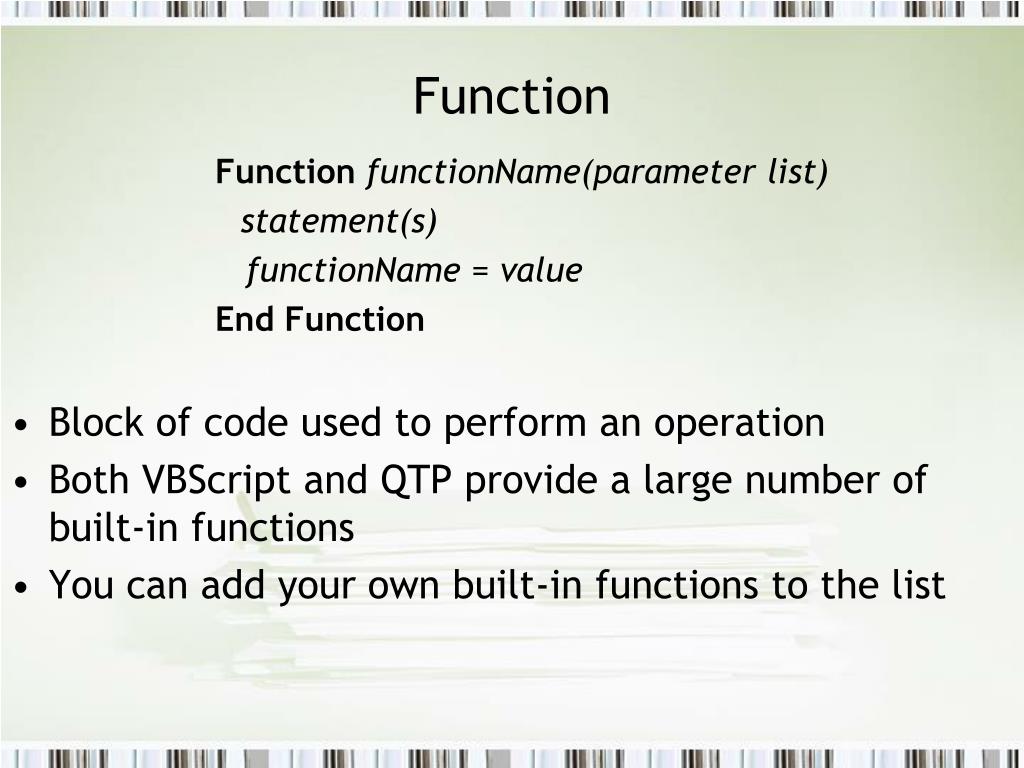 Function

Function functionName(parameter list)
statement(s)
functionName = value
End Function

• Block of code used to perform an operation
• Both VBScript and QTP provide a large number of built-in functions
• You can add your own built-in functions to the list